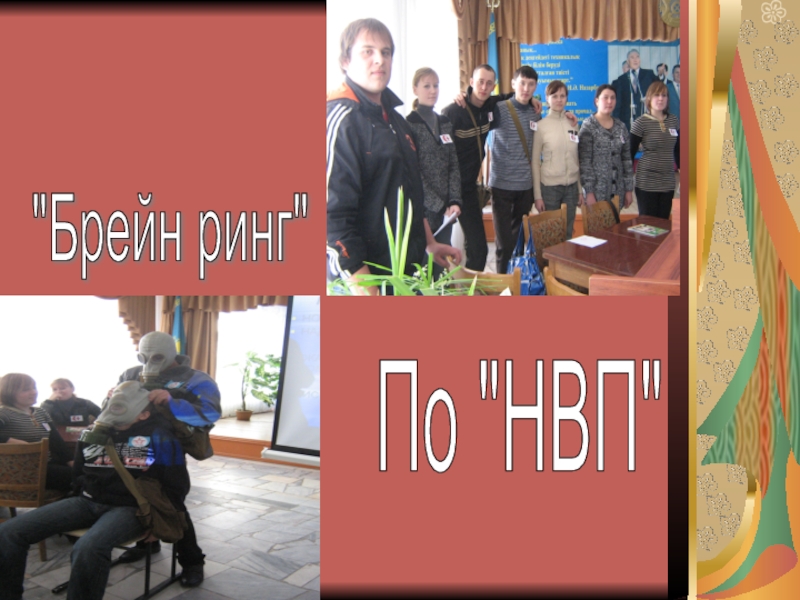 "Брейн ринг"

По "НВП"